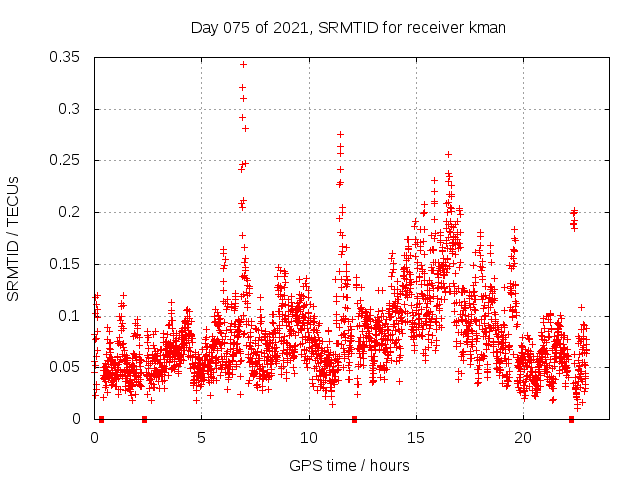 Day 075 of 2021, SRMTID for receiver kman

SRMTID / TECUs

0.35
0.3
0.25
0.2
0.15
0.1
0.05
0

0
5
10
15
20

GPS time / hours